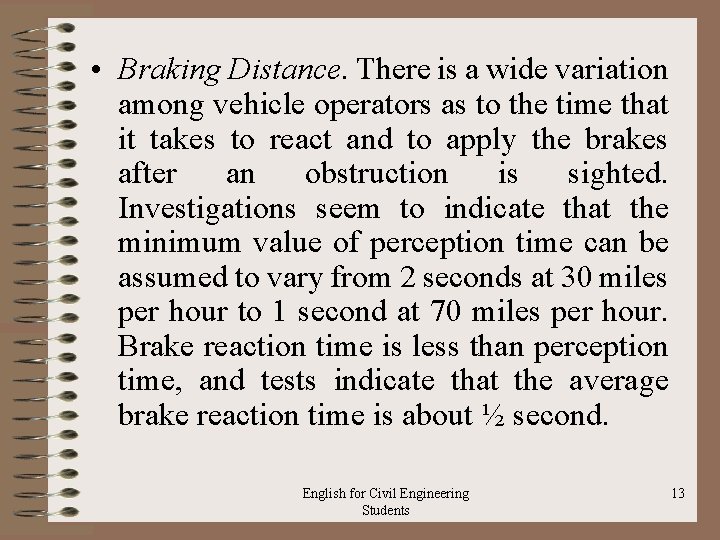 • Braking Distance. There is a wide variation among vehicle operators as to the time that it takes to react and to apply the brakes after an obstruction is sighted. Investigations seem to indicate that the minimum value of perception time can be assumed to vary from 2 seconds at 30 miles per hour to 1 second at 70 miles per hour. Brake reaction time is less than perception time, and tests indicate that the average brake reaction time is about ½ second.

English for Civil Engineering Students

13